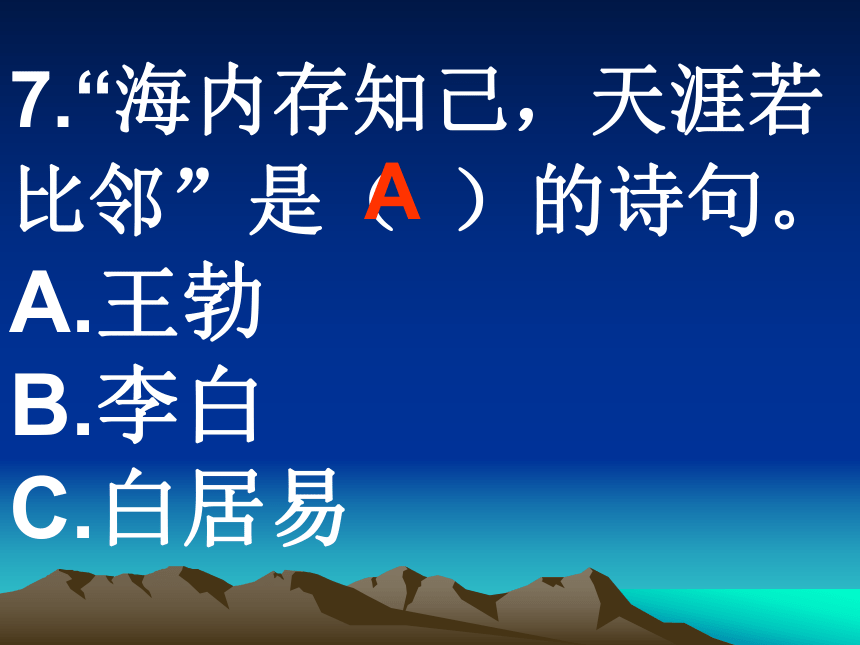 7.“海内存知己，天涯若比邻”是（A）的诗句。
A.王勃
B.李白
C.白居易